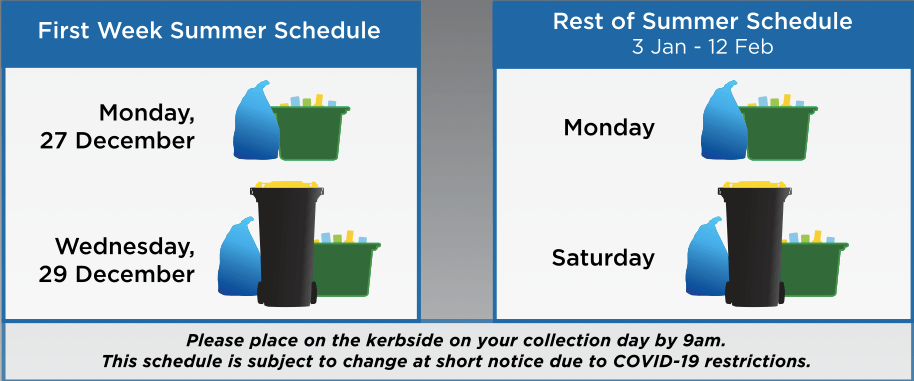 First Week Summer Schedule

Monday, 27 December

Wednesday, 29 December

Rest of Summer Schedule
3 Jan - 12 Feb

Monday

Saturday

Please place on the kerbside on your collection day by 9am.
This schedule is subject to change at short notice due to COVID-19 restrictions.